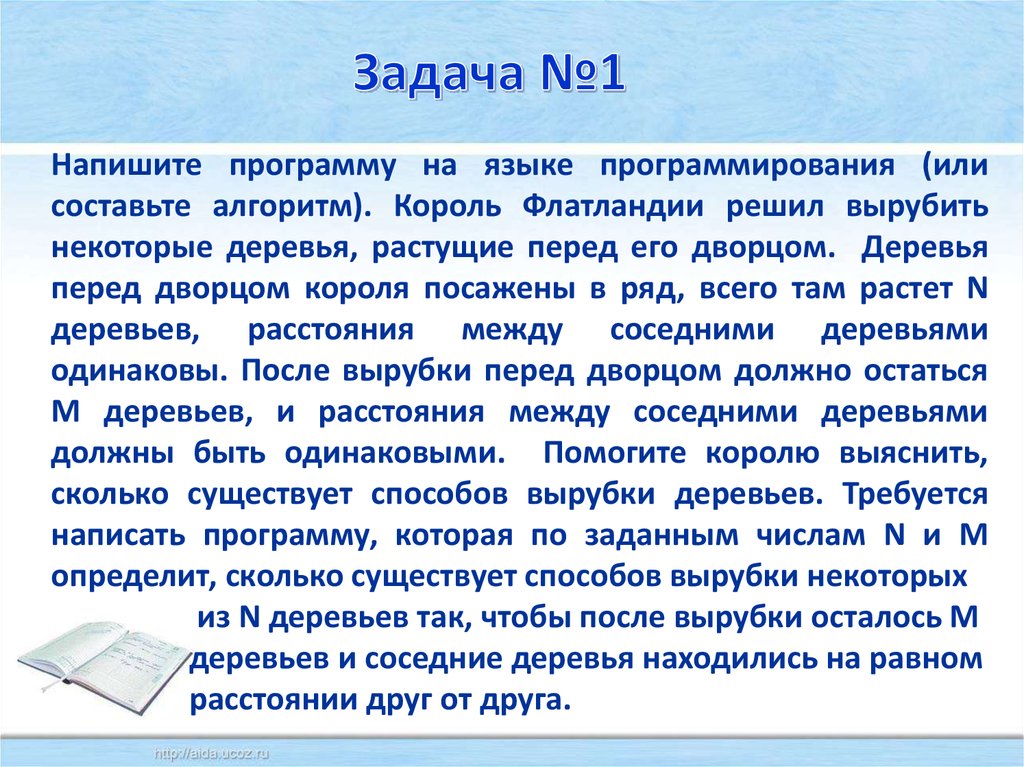 Задача №1

Напишите программу на языке программирования (или составьте алгоритм). Король Флатландии решил вырубить некоторые деревья, растущие перед его дворцом. Деревья перед дворцом короля посажены в ряд, всего там растет N деревьев, расстояния между соседними деревьями одинаковы. После вырубки перед дворцом должно остаться M деревьев, и расстояния между соседними деревьями должны быть одинаковыми. Помогите королю выяснить, сколько существует способов вырубки деревьев. Требуется написать программу, которая по заданным числам N и M определит, сколько существует способов вырубки некоторых из N деревьев так, чтобы после вырубки осталось M деревьев и соседние деревья находились на равном расстоянии друг от друга.

http://aida.ucoz.ru